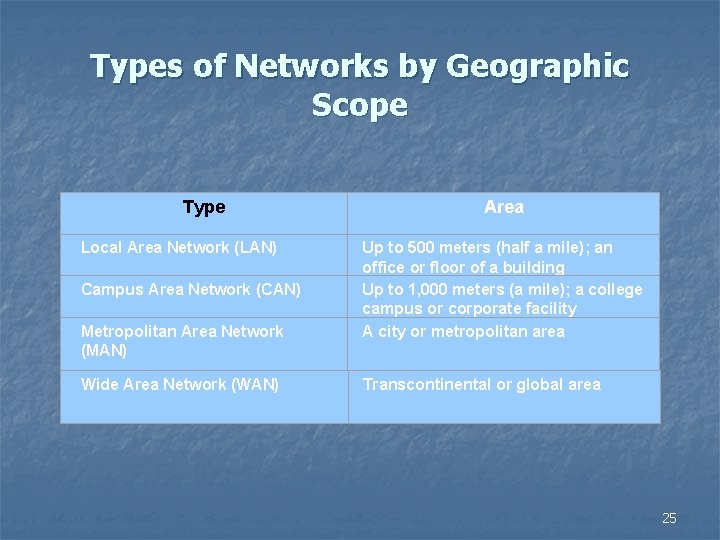 Types of Networks by Geographic Scope

| Type | Area |
|---|---|
| Local Area Network (LAN) | Up to 500 meters (half a mile); an office or floor of a building |
| Campus Area Network (CAN) | Up to 1,000 meters (a mile); a college campus or corporate facility |
| Metropolitan Area Network (MAN) | A city or metropolitan area |
| Wide Area Network (WAN) | Transcontinental or global area |

25